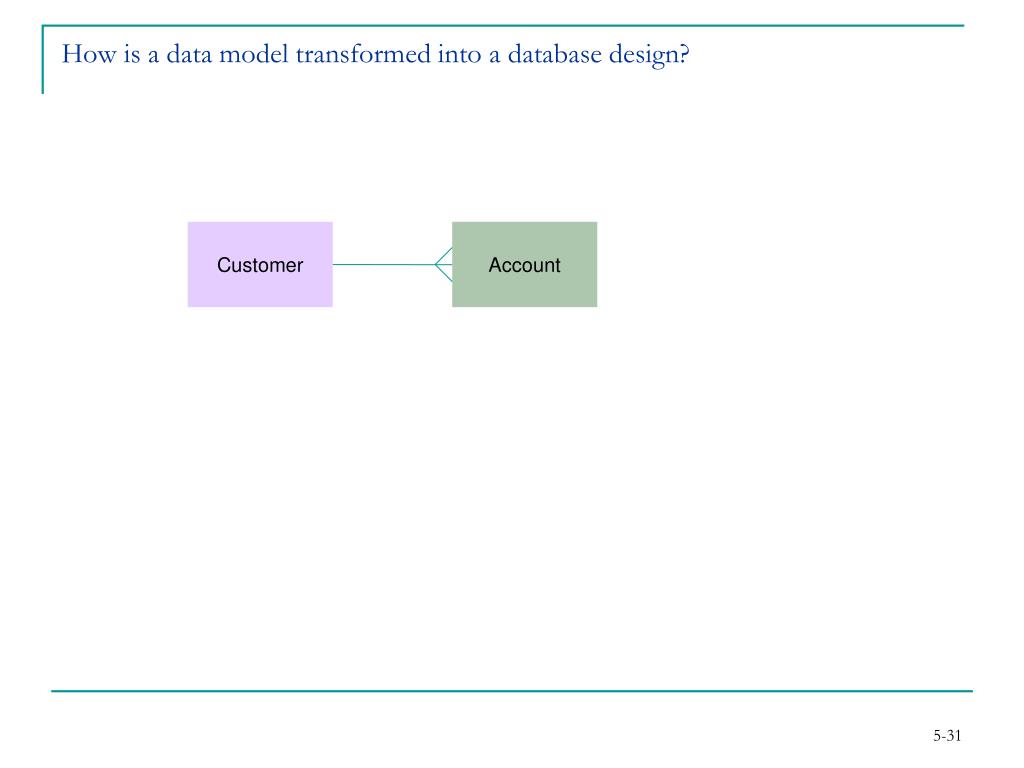 How is a data model transformed into a database design?

Customer

Account

5-31